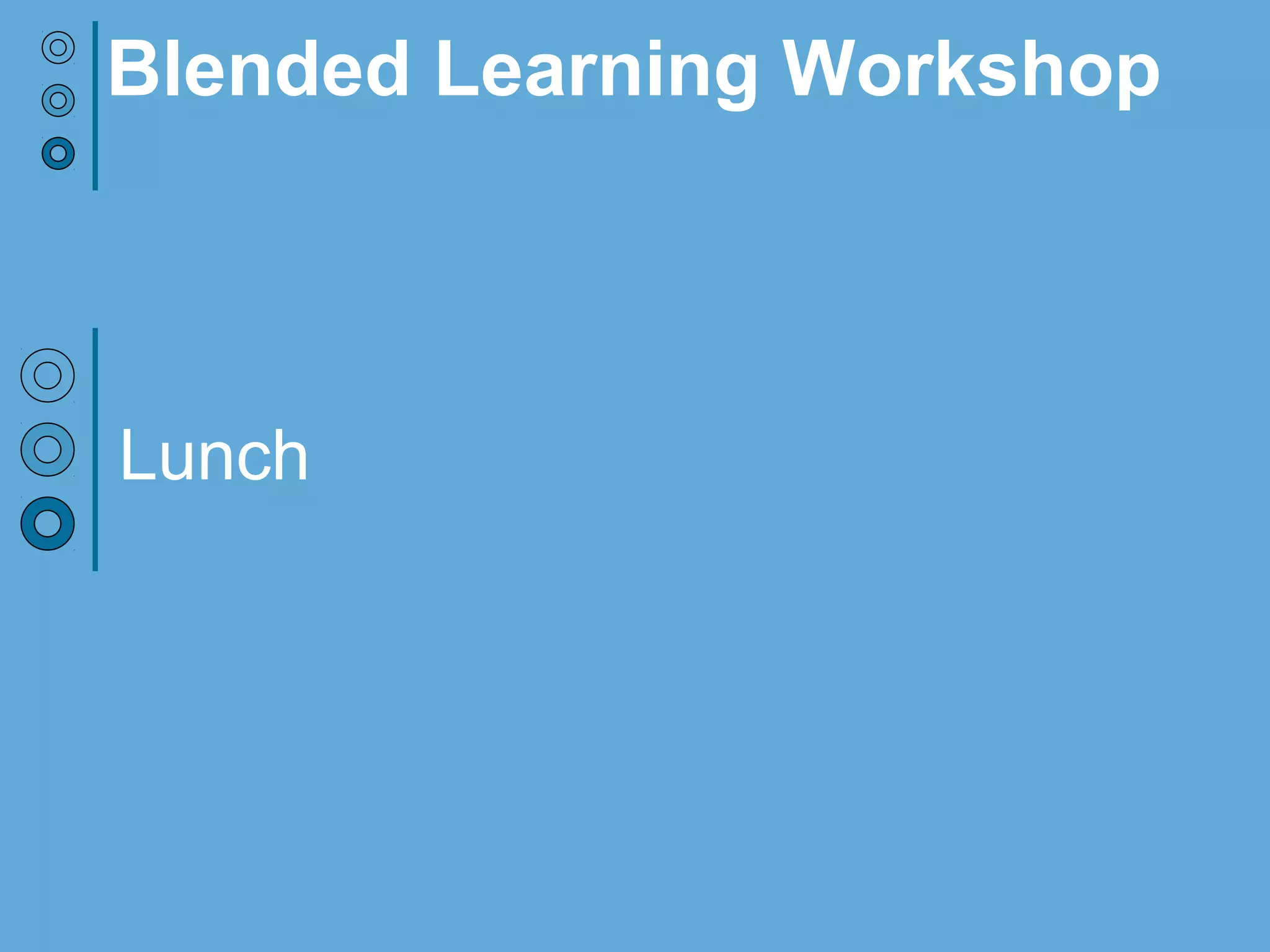 Blended Learning Workshop

Lunch